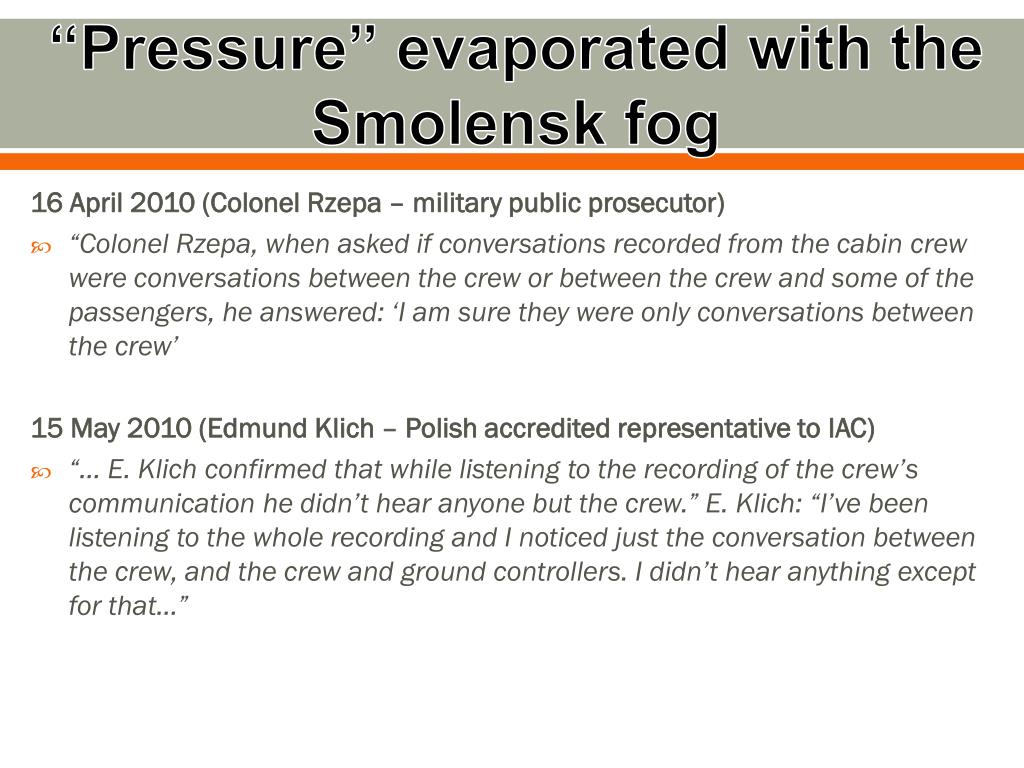 “Pressure” evaporated with the Smolensk fog

16 April 2010 (Colonel Rzepa – military public prosecutor)

“Colonel Rzepa, when asked if conversations recorded from the cabin crew were conversations between the crew or between the crew and some of the passengers, he answered: ‘I am sure they were only conversations between the crew’

15 May 2010 (Edmund Klich – Polish accredited representative to IAC)

“… E. Klich confirmed that while listening to the recording of the crew’s communication he didn’t hear anyone but the crew.” E. Klich: “I’ve been listening to the whole recording and I noticed just the conversation between the crew, and the crew and ground controllers. I didn’t hear anything except for that…”